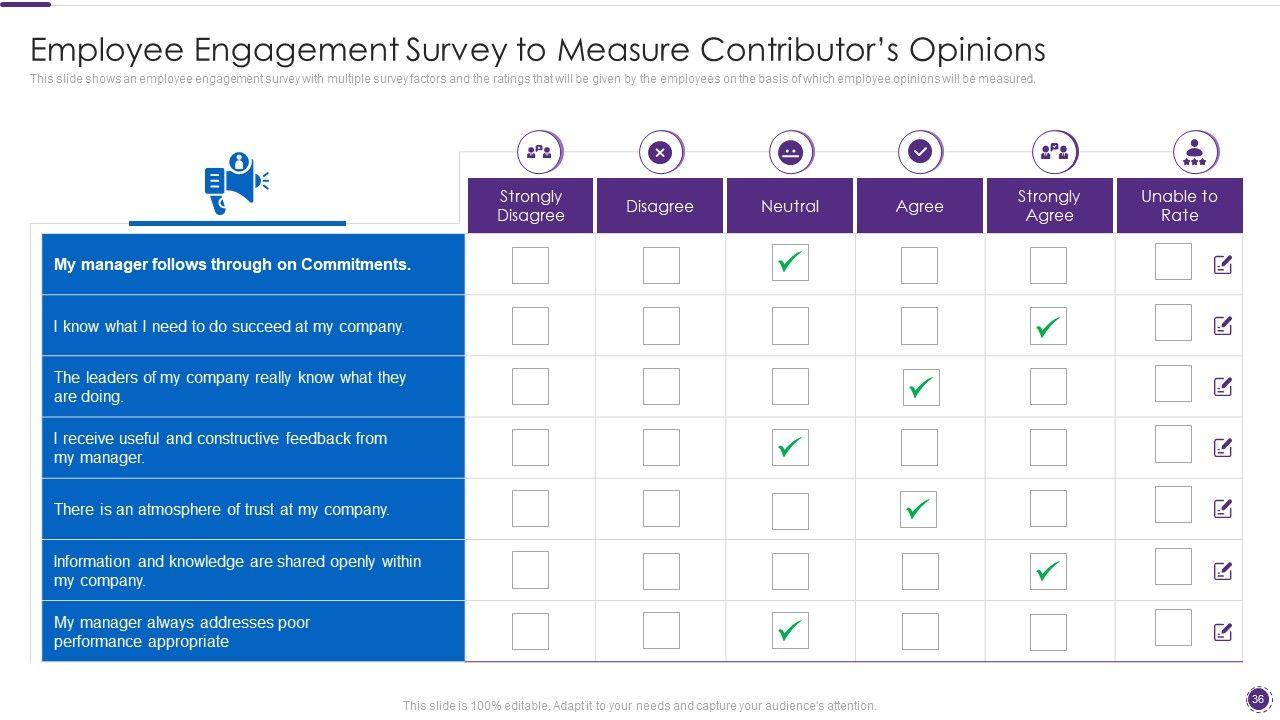 Employee Engagement Survey to Measure Contributor's Opinions

This slide shows an employee engagement survey with multiple survey factors and the ratings that will be given by the employees on the basis of which employee opinions will be measured.

| | Strongly Disagree | Disagree | Neutral | Agree | Strongly Agree | Unable to Rate |
|---|---|---|---|---|---|---|
| My manager follows through on Commitments. | | | ✓ | | | |
| I know what I need to do succeed at my company. | | | | | ✓ | |
| The leaders of my company really know what they are doing. | | | | ✓ | | |
| I receive useful and constructive feedback from my manager. | | | ✓ | | | |
| There is an atmosphere of trust at my company. | | | | ✓ | | |
| Information and knowledge are shared openly within my company. | | | | | ✓ | |
| My manager always addresses poor performance appropriate | | | ✓ | | | |

This slide is 100% editable, Adapt it to your needs and capture your audience's attention.

36